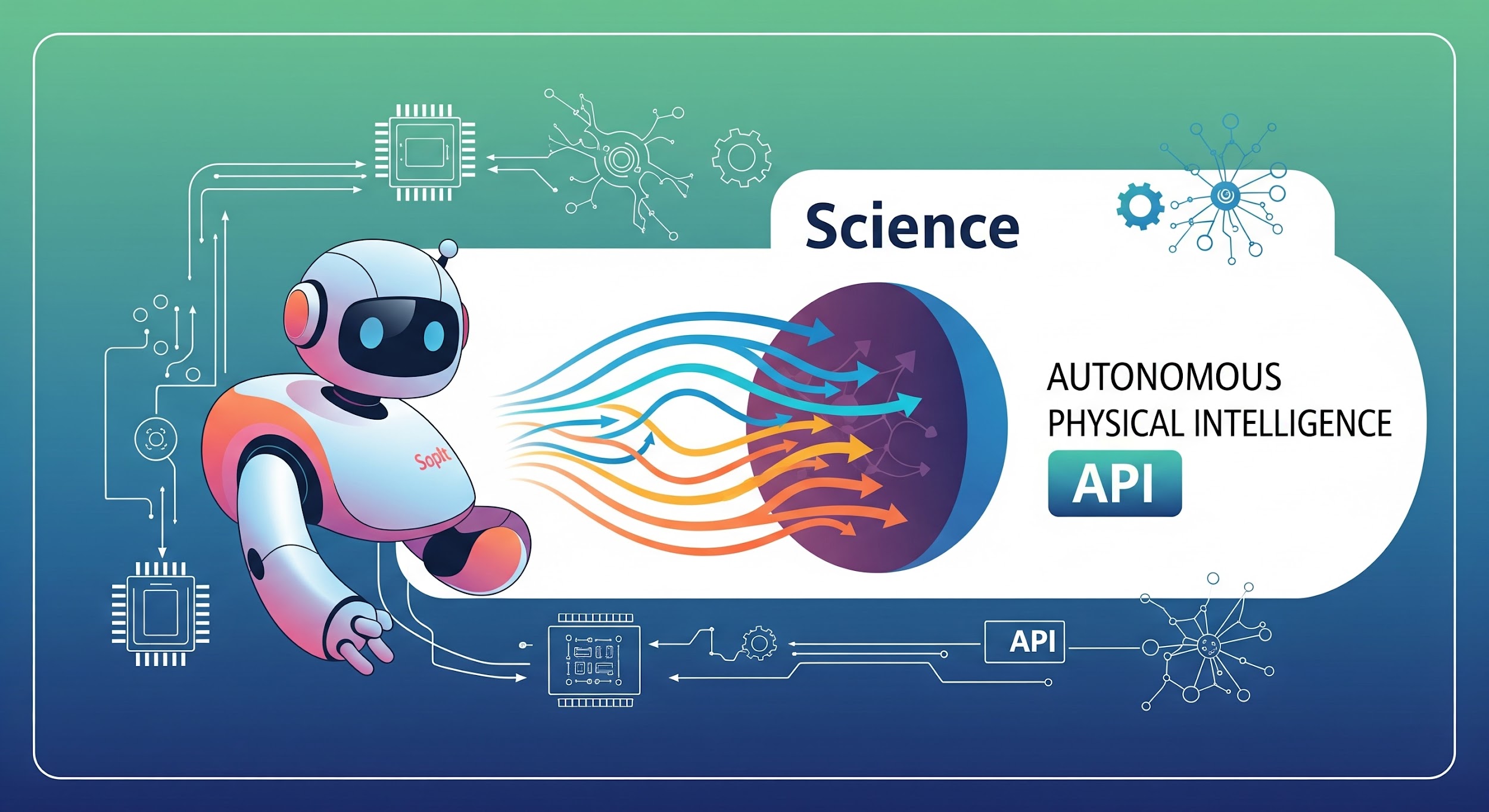 Science

Soplt

AUTONOMOUS
PHYSICAL INTELLIGENCE
API

API